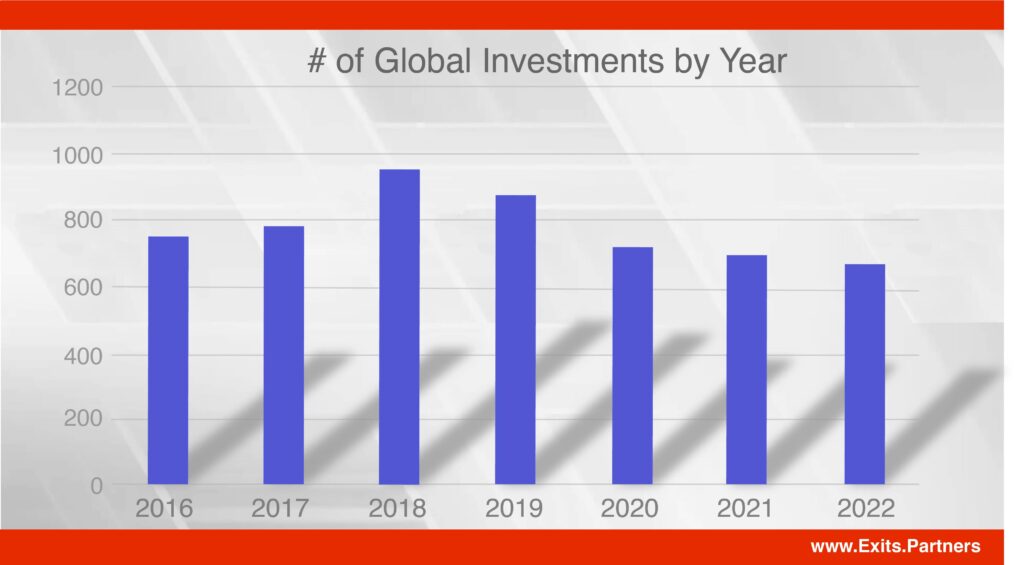 # of Global Investments by Year

1200
1000
800
600
400
200
0

2016
2017
2018
2019
2020
2021
2022

www.Exits.Partners